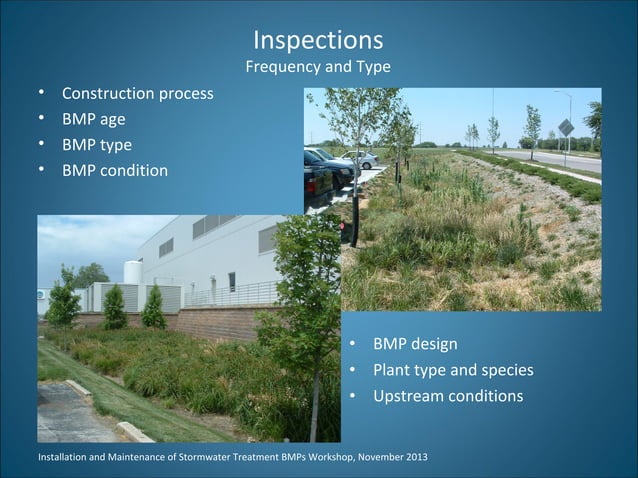 Inspections
Frequency and Type

• Construction process
• BMP age
• BMP type
• BMP condition

• BMP design
• Plant type and species
• Upstream conditions

Installation and Maintenance of Stormwater Treatment BMPs Workshop, November 2013